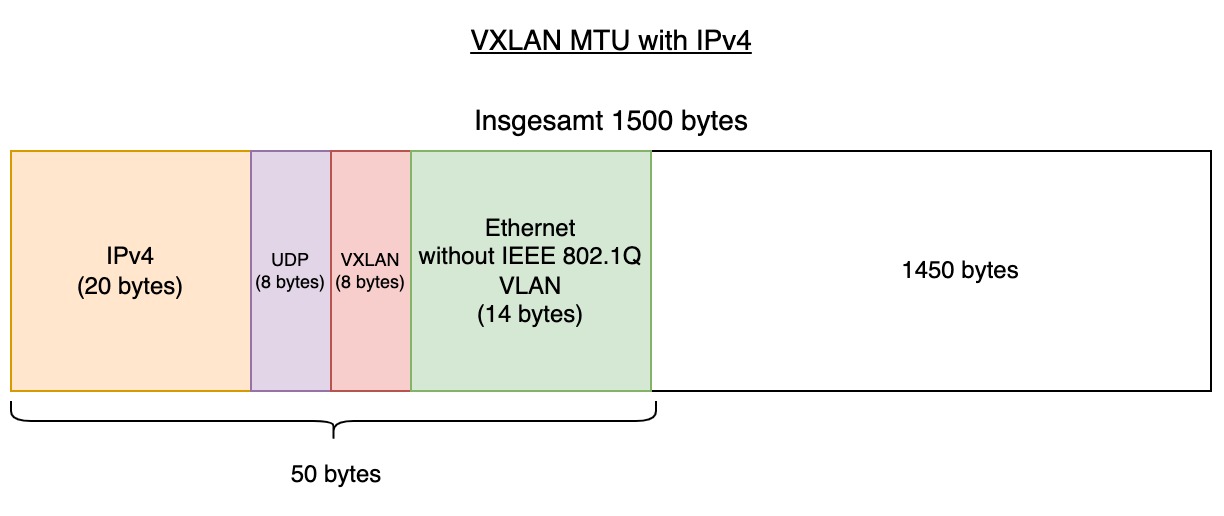 VXLAN MTU with IPv4

Insgesamt 1500 bytes

IPv4
(20 bytes)

UDP
(8 bytes)

VXLAN
(8 bytes)

Ethernet
without IEEE 802.1Q
VLAN
(14 bytes)

1450 bytes

50 bytes